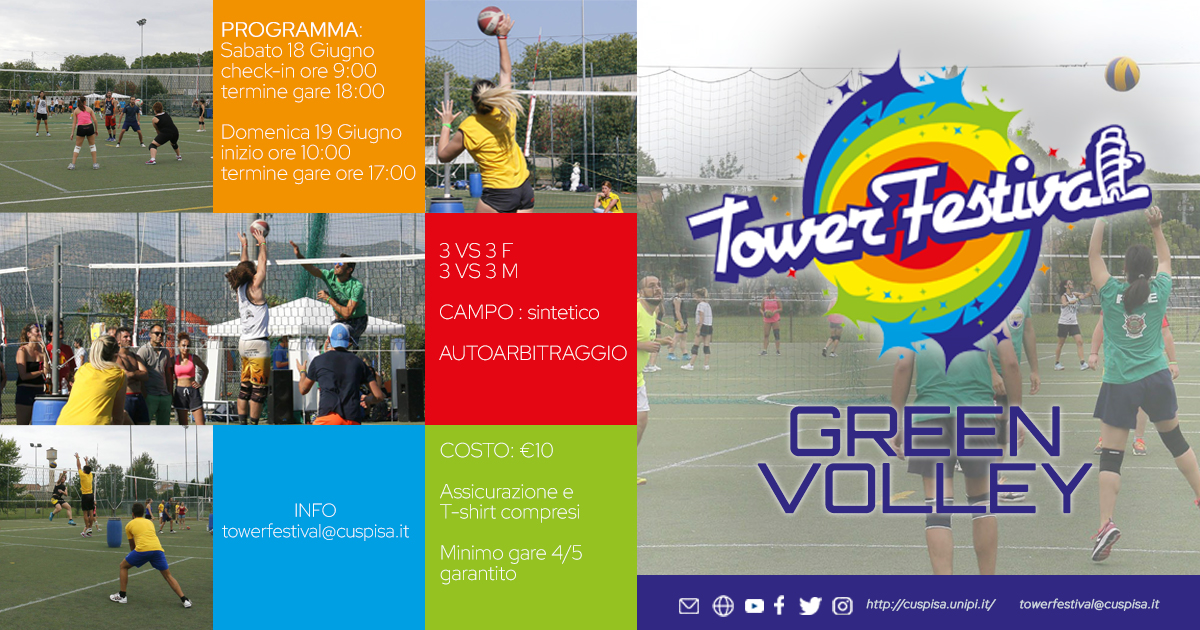 PROGRAMMA:
Sabato 18 Giugno
check-in ore 9:00
termine gare 18:00

Domenica 19 Giugno
inizio ore 10:00
termine gare ore 17:00

3 VS 3 F
3 VS 3 M

CAMPO : sintetico

AUTOARBITRAGGIO

INFO
towerfestival@cuspisa.it

COSTO: €10

Assicurazione e T-shirt compresi

Minimo gare 4/5 garantito

TowerFestival

GREEN VOLLEY

http://cuspisa.unipi.it/ towerfestival@cuspisa.it